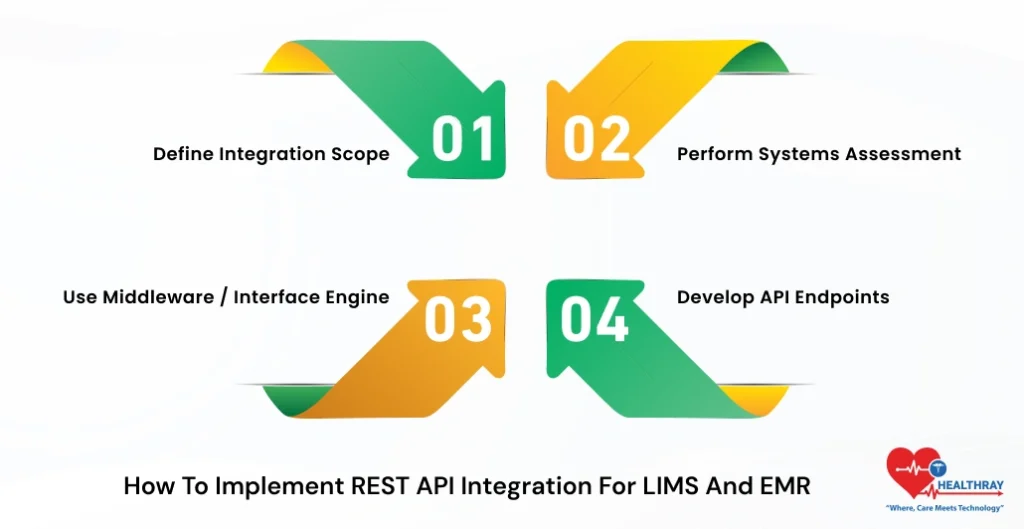 Define Integration Scope

01

02

Perform Systems Assessment

Use Middleware / Interface Engine

03

04

Develop API Endpoints

How To Implement REST API Integration For LIMS And EMR

HEALTHRAY

"Where, Care Meets Technology"